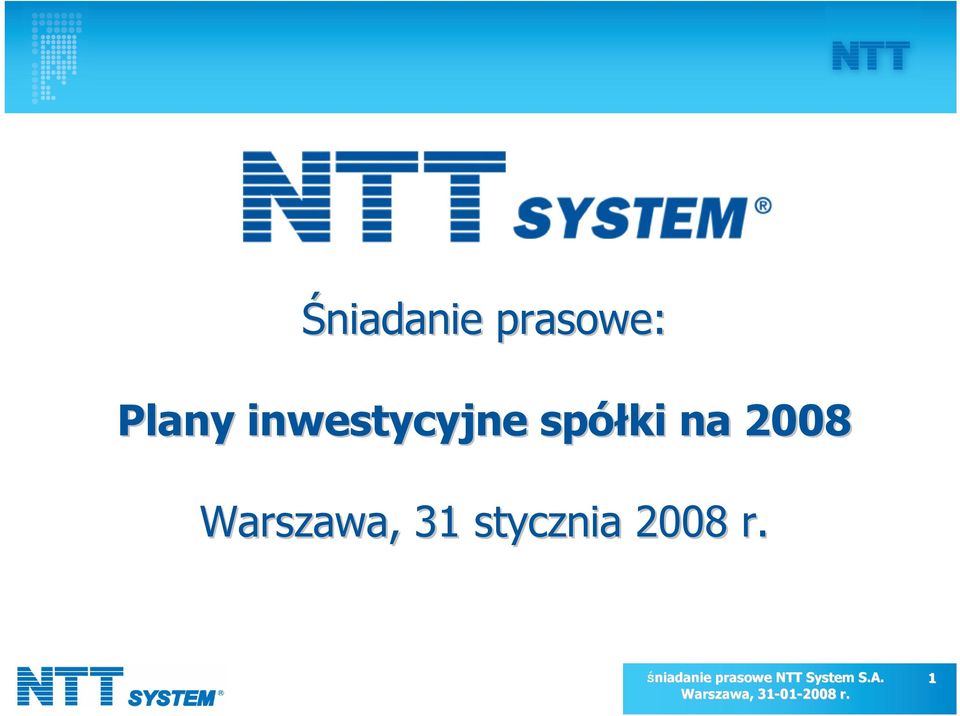 NTT

NTT SYSTEM®

Śniadanie prasowe:

Plany inwestycyjne spółki na 2008

Warszawa, 31 stycznia 2008 r.

NTT SYSTEM®

śniadanie prasowe NTT System S.A.
Warszawa, 31-01-2008 r.

1